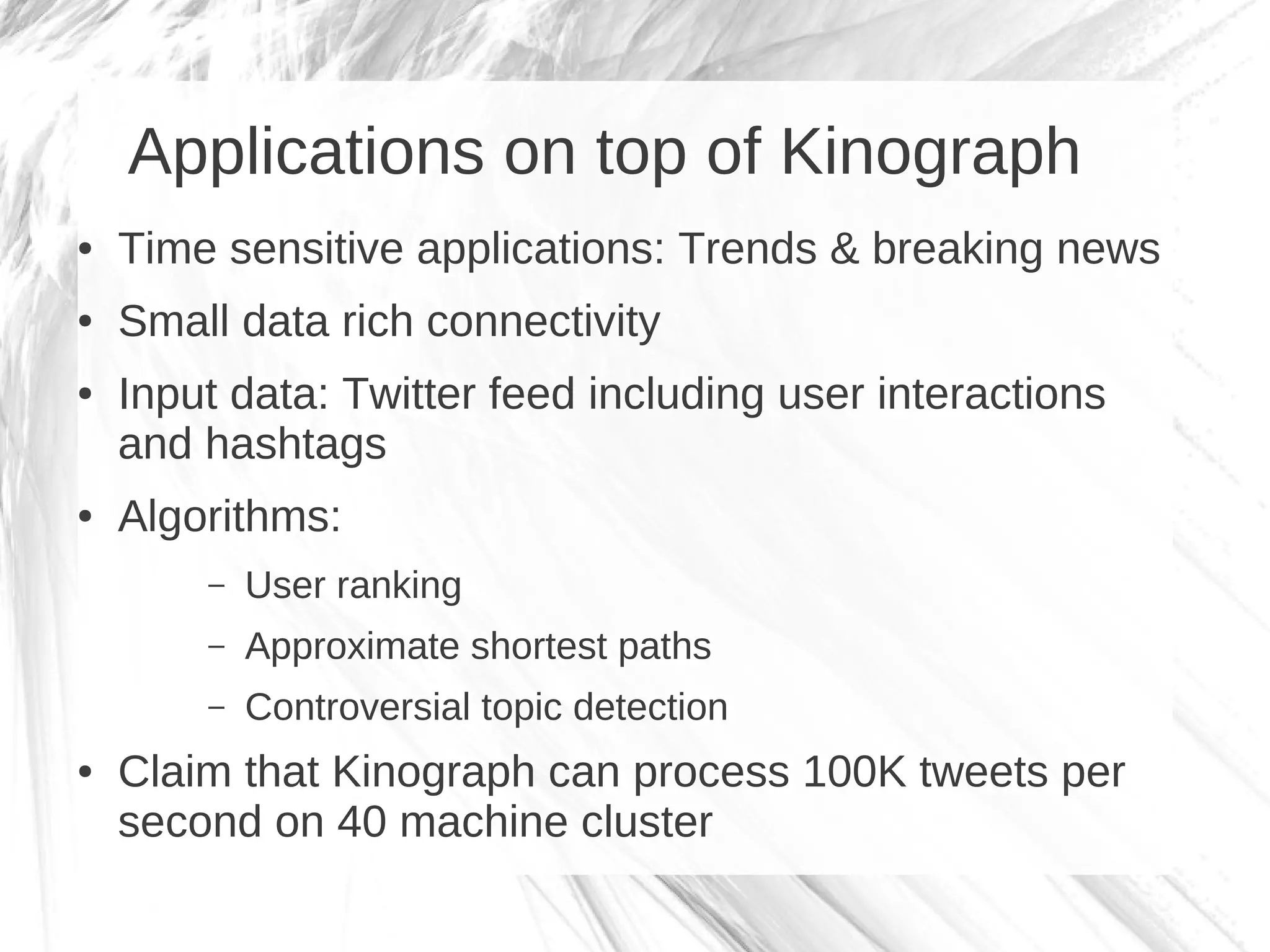 Applications on top of Kinograph

• Time sensitive applications: Trends & breaking news

• Small data rich connectivity

• Input data: Twitter feed including user interactions and hashtags

• Algorithms:

– User ranking

– Approximate shortest paths

– Controversial topic detection

• Claim that Kinograph can process 100K tweets per second on 40 machine cluster